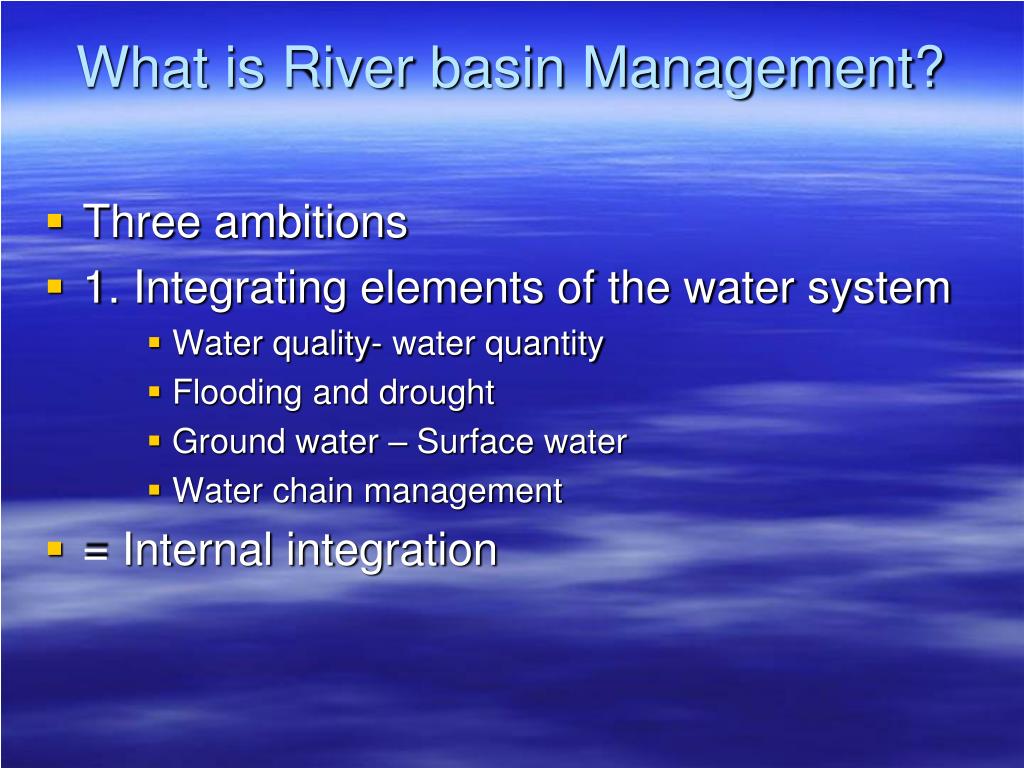 What is River basin Management?

- Three ambitions
- 1. Integrating elements of the water system
  - Water quality- water quantity
  - Flooding and drought
  - Ground water – Surface water
  - Water chain management
- = Internal integration